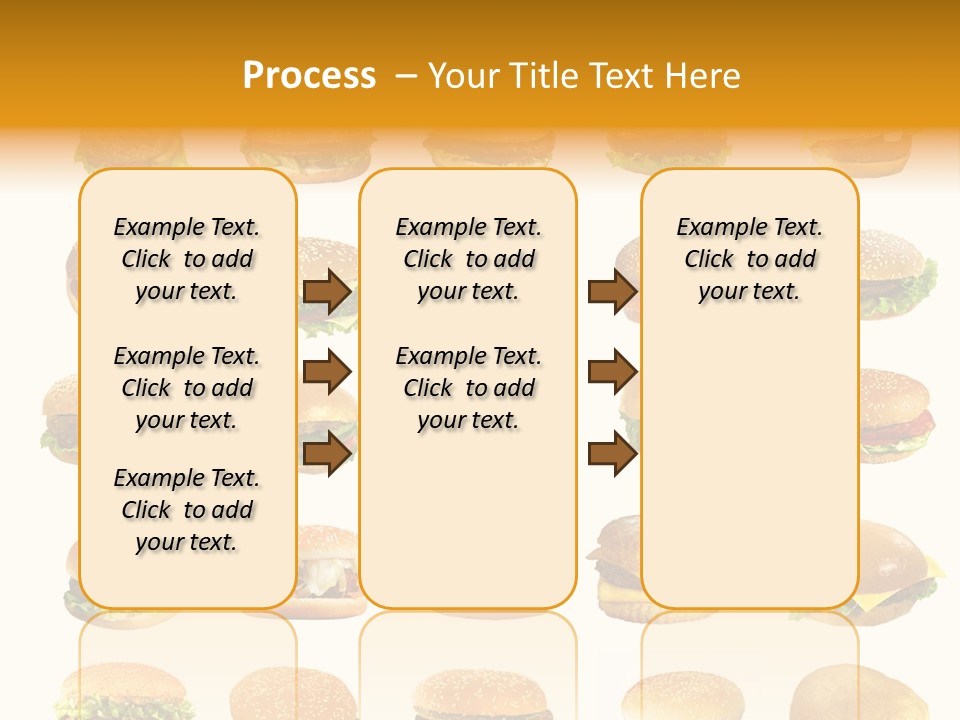 Process – Your Title Text Here

Example Text. Click to add your text.

Example Text. Click to add your text.

Example Text. Click to add your text.

Example Text. Click to add your text.

Example Text. Click to add your text.

Example Text. Click to add your text.